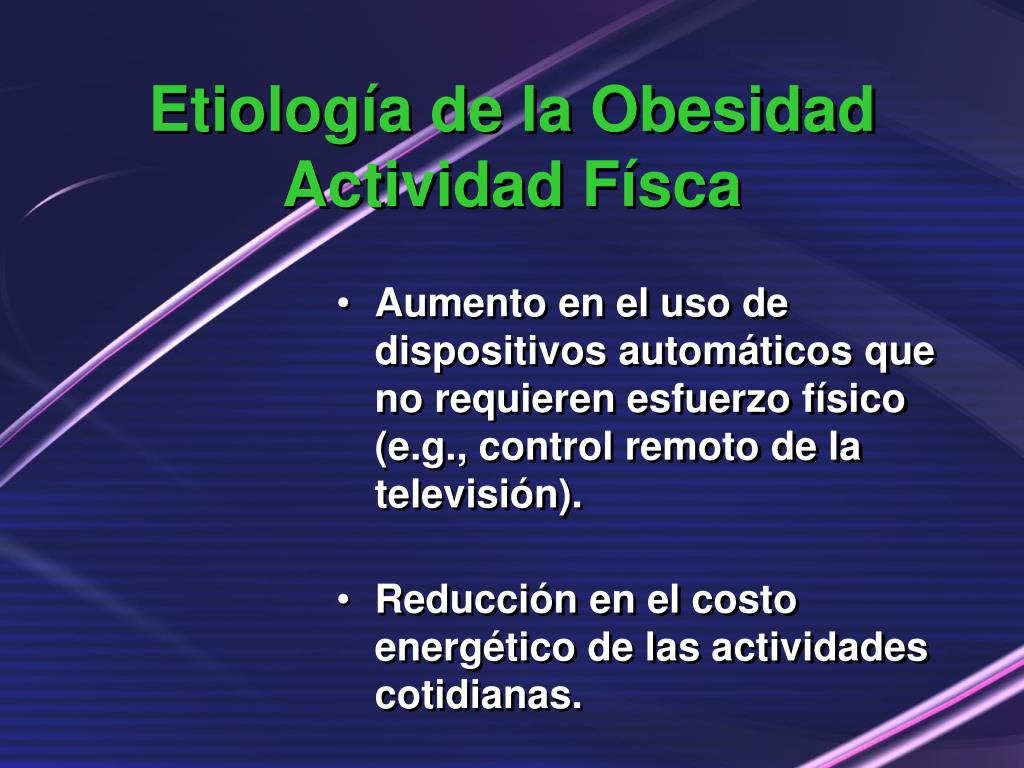 Etiología de la Obesidad
Actividad Físca

• Aumento en el uso de dispositivos automáticos que no requieren esfuerzo físico (e.g., control remoto de la televisión).

• Reducción en el costo energético de las actividades cotidianas.